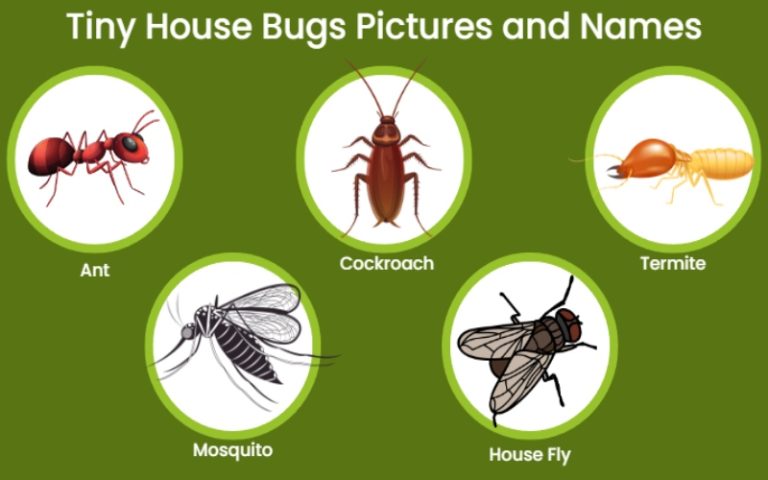 Tiny House Bugs Pictures and Names

Ant

Cockroach

Termite

Mosquito

House Fly